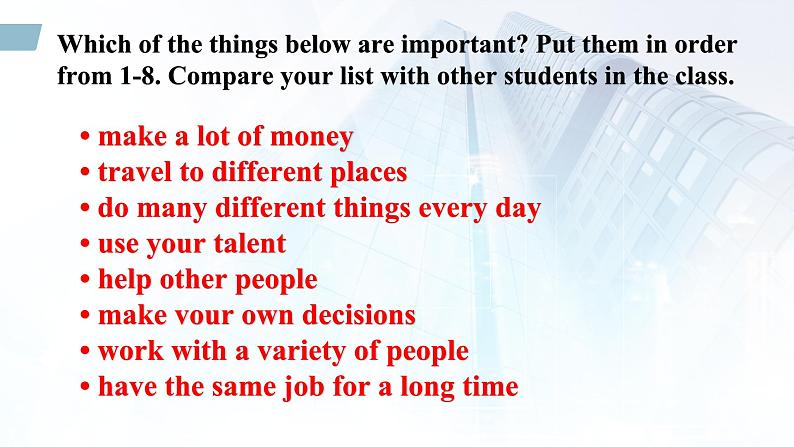 Which of the things below are important? Put them in order from 1-8. Compare your list with other students in the class.

• make a lot of money
• travel to different places
• do many different things every day
• use your talent
• help other people
• make your own decisions
• work with a variety of people
• have the same job for a long time